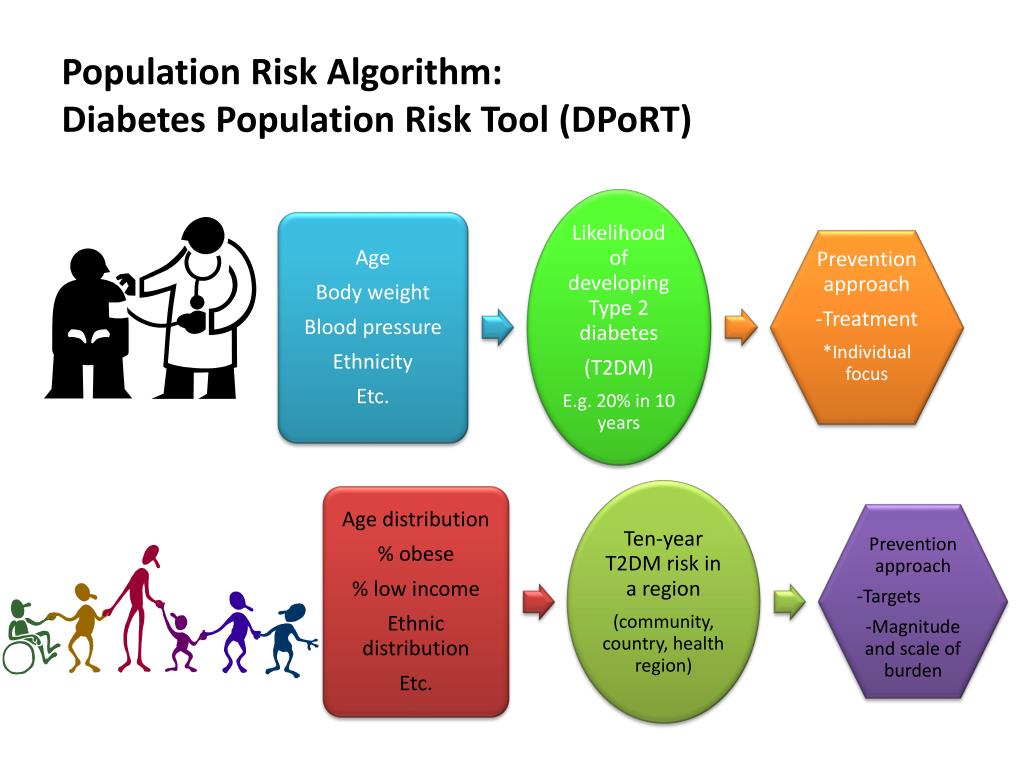 Population Risk Algorithm:
Diabetes Population Risk Tool (DPoRT)

Age
Body weight
Blood pressure
Ethnicity
Etc.

Likelihood of developing Type 2 diabetes
(T2DM)
E.g. 20% in 10 years

Prevention approach
-Treatment
*Individual focus

Age distribution
% obese
% low income
Ethnic distribution
Etc.

Ten-year T2DM risk in a region
(community, country, health region)

Prevention approach
-Targets
-Magnitude and scale of burden